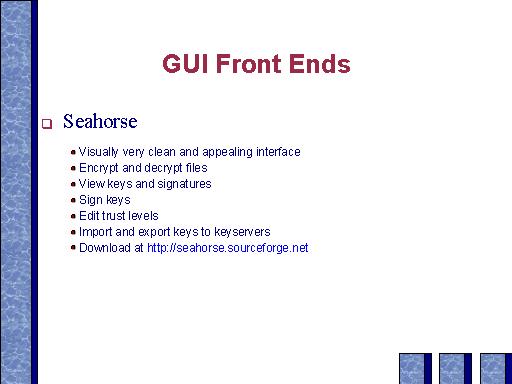 GUI Front Ends

Seahorse

- Visually very clean and appealing interface
- Encrypt and decrypt files
- View keys and signatures
- Sign keys
- Edit trust levels
- Import and export keys to keyservers
- Download at http://seahorse.sourceforge.net